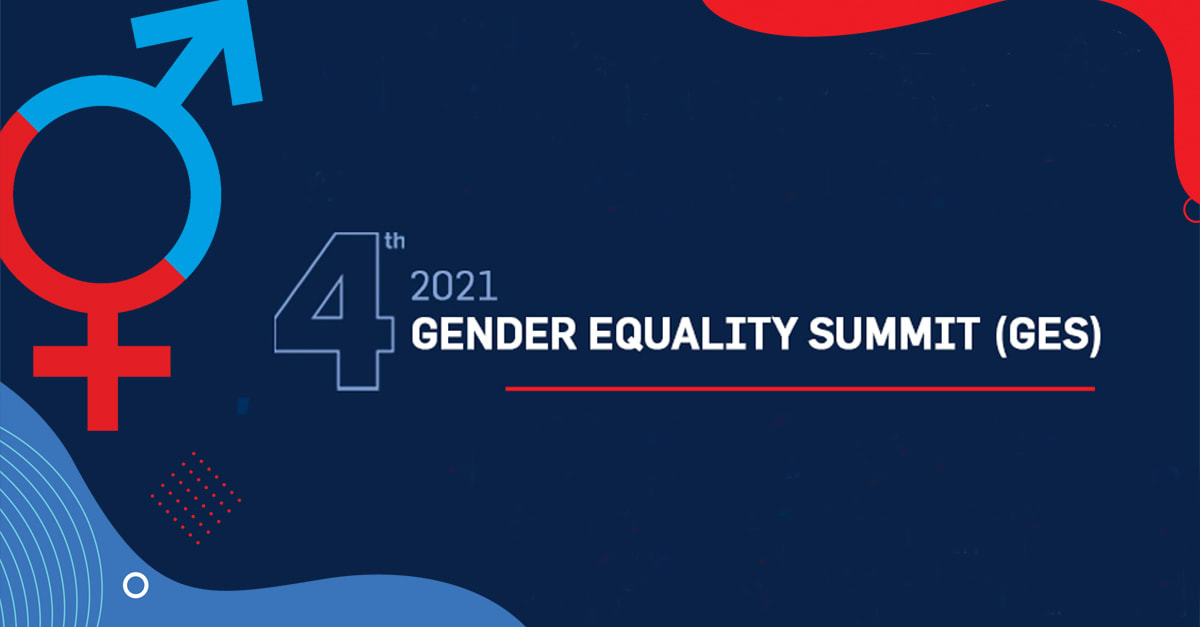 4th 2021
GENDER EQUALITY SUMMIT (GES)